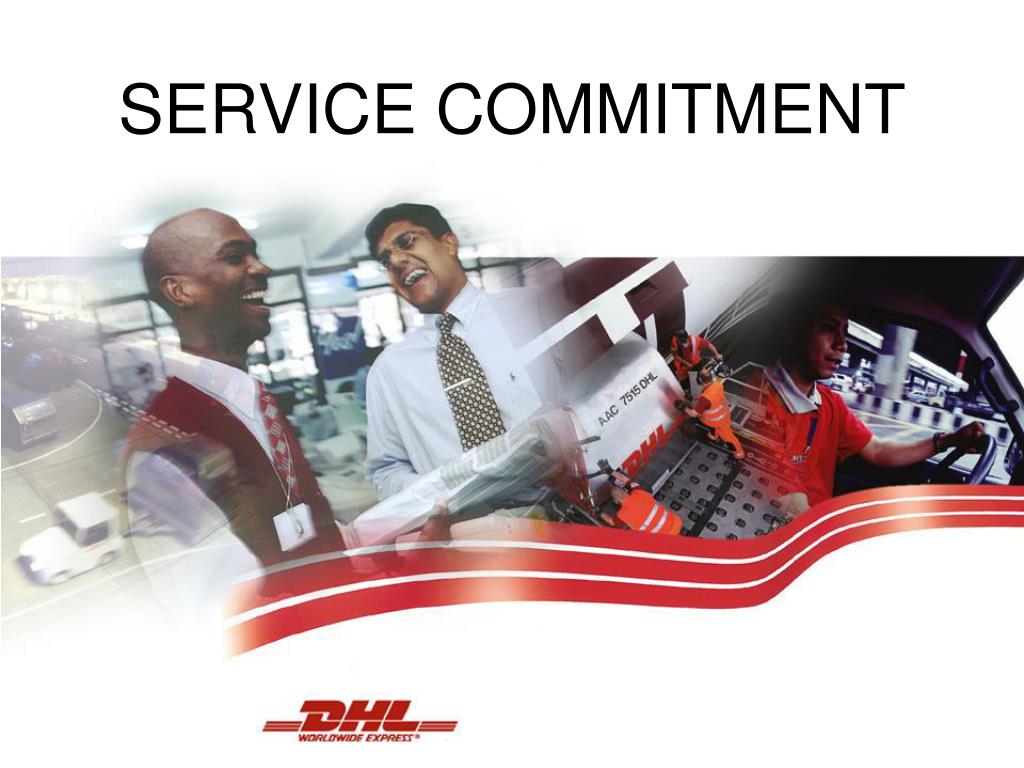 SERVICE COMMITMENT

AAC 7515 DHL

DHL

DHL
WORLDWIDE EXPRESS®